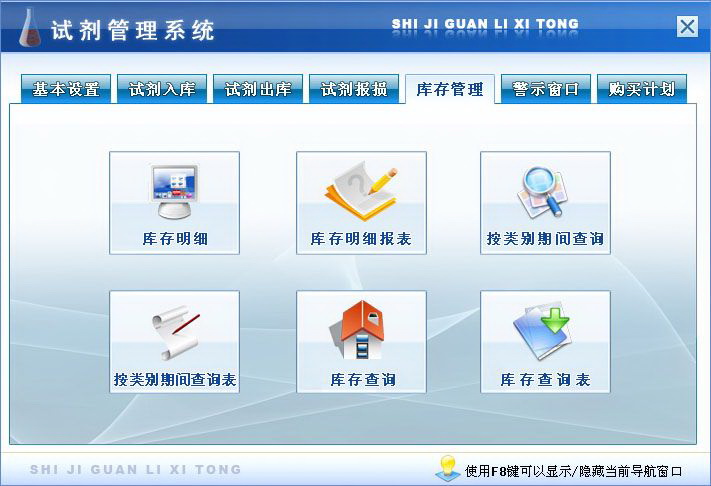 试剂管理系统

SHI JI GUAN LI XI TONG

基本设置 试剂入库 试剂出库 试剂报损 库存管理 警示窗口 购买计划

库存明细

库存明细报表

按类别期间查询

按类别期间查询表

库存查询

库存查询表

SHI JI GUAN LI XI TONG

使用F8键可以显示/隐藏当前导航窗口